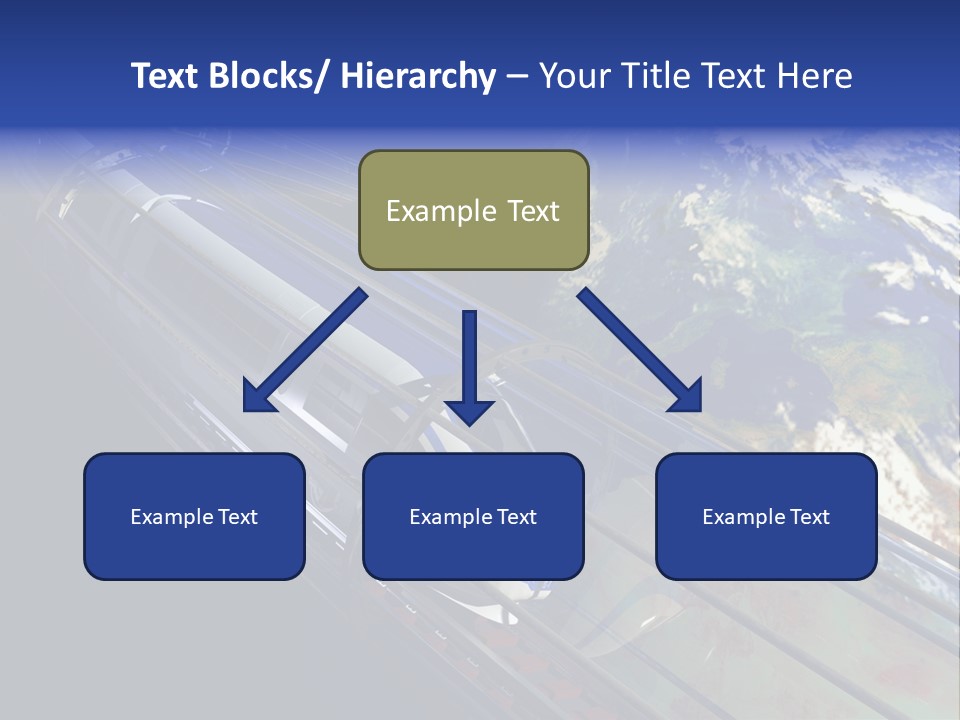 Text Blocks/ Hierarchy – Your Title Text Here

Example Text

Example Text

Example Text

Example Text